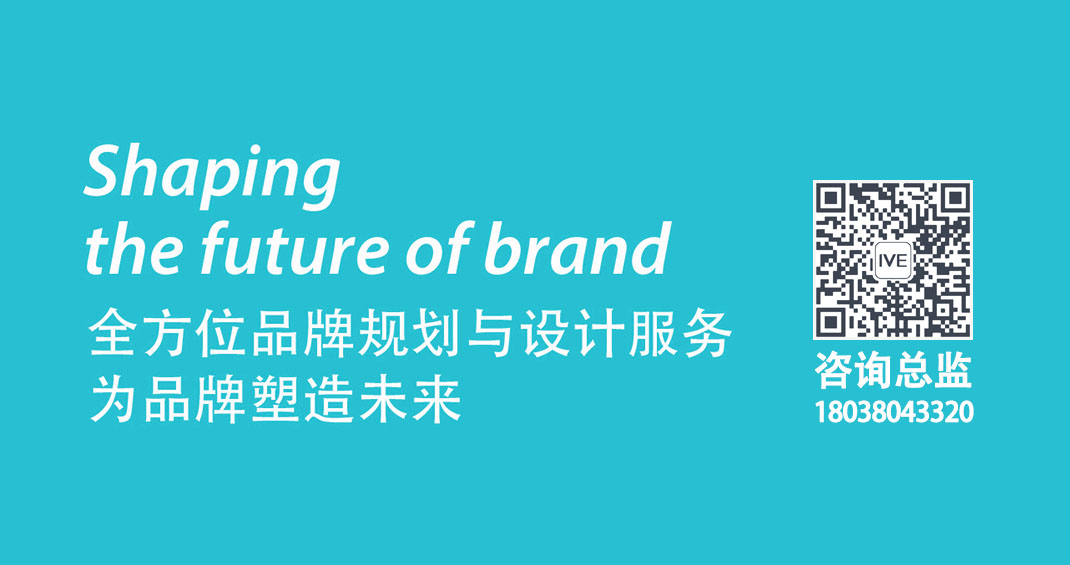 Shaping
the future of brand
全方位品牌规划与设计服务
为品牌塑造未来

IVE

咨询总监
18038043320